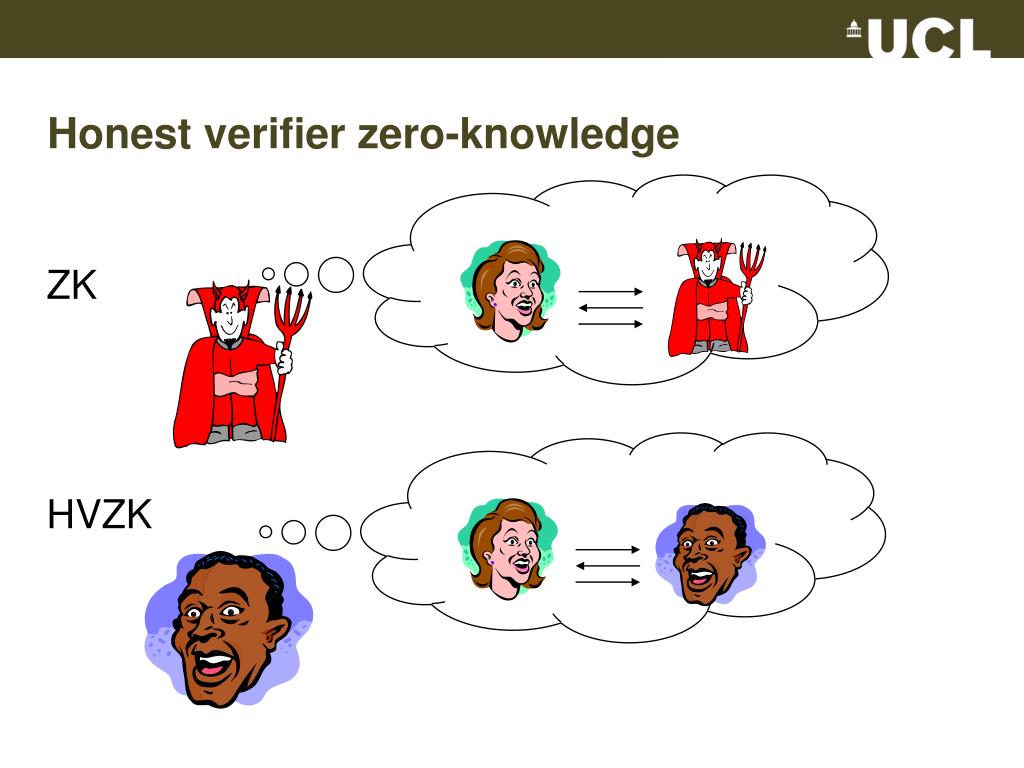 UCL

Honest verifier zero-knowledge

ZK

HVZK